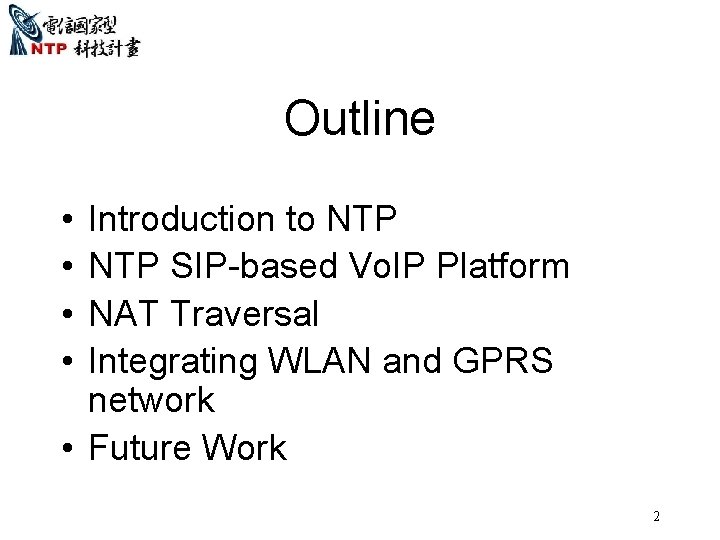 電信國家型
NTP 科技計畫

Outline

• Introduction to NTP
• NTP SIP-based VoIP Platform
• NAT Traversal
• Integrating WLAN and GPRS network
• Future Work

2